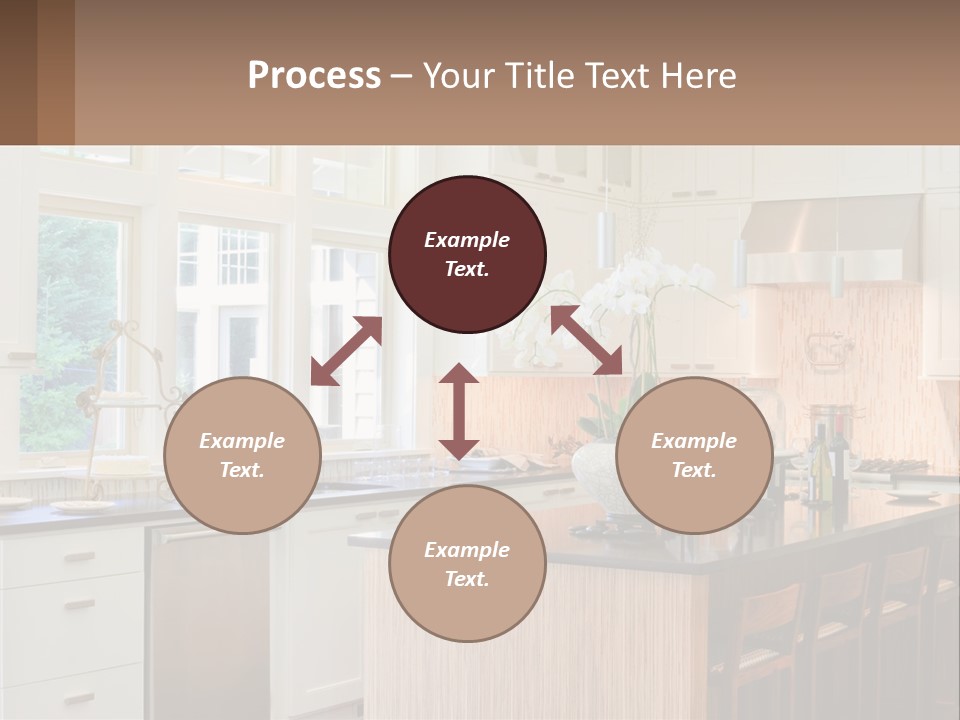 Process – Your Title Text Here

Example Text.

Example Text.

Example Text.

Example Text.